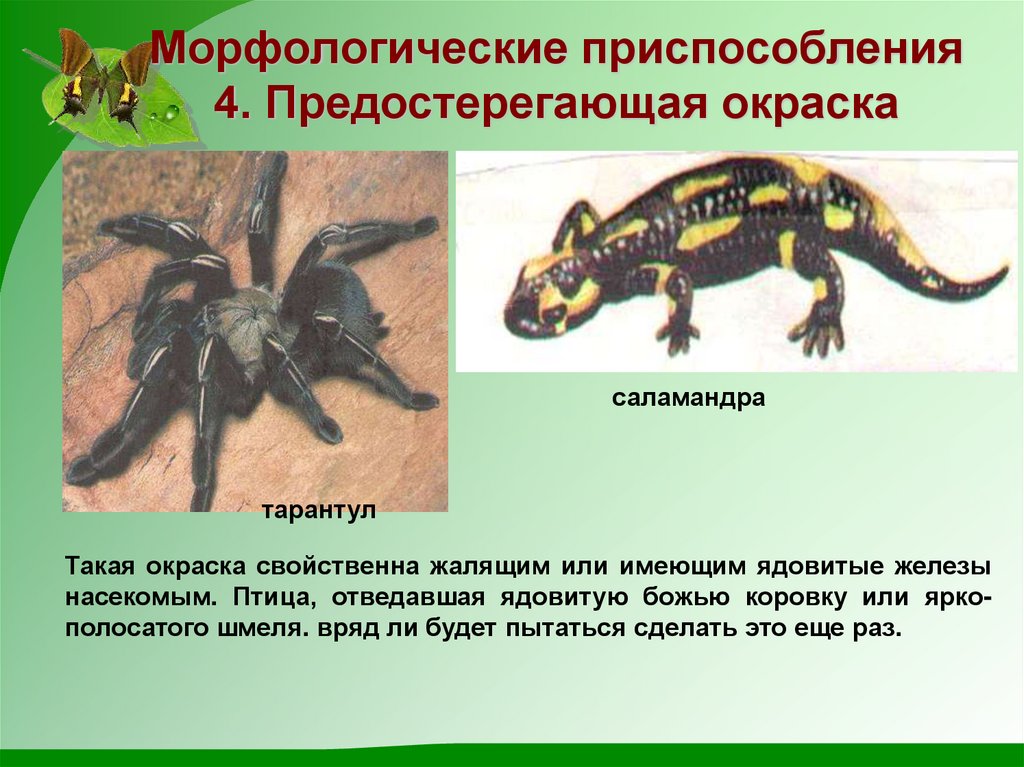 Морфологические приспособления
4. Предостерегающая окраска

саламандра

тарантул

Такая окраска свойственна жалящим или имеющим ядовитые железы насекомым. Птица, отведавшая ядовитую божью коровку или ярко-полосатого шмеля. вряд ли будет пытаться сделать это еще раз.